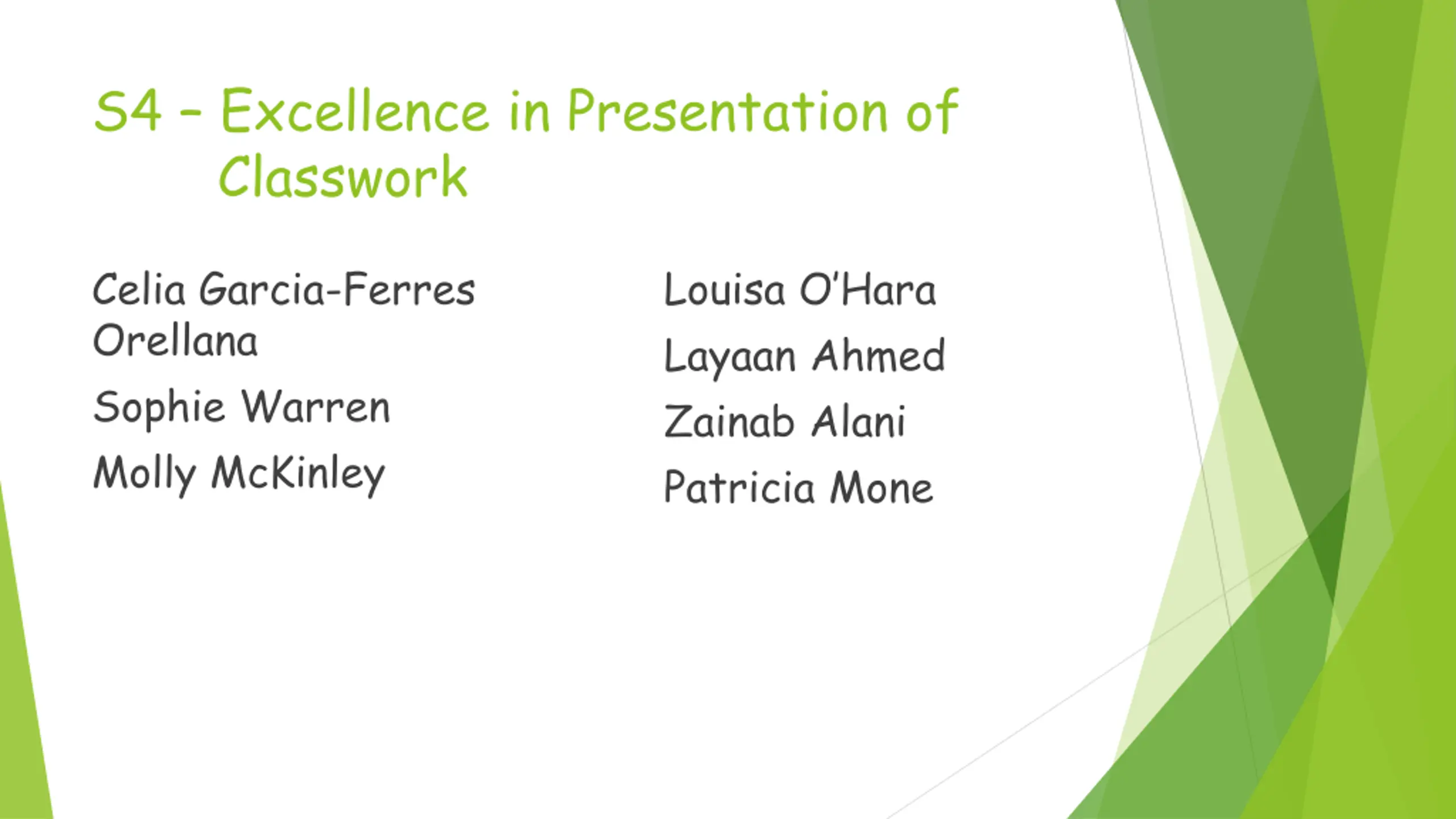 S4 – Excellence in Presentation of Classwork

Celia Garcia-Ferres Orellana

Sophie Warren

Molly McKinley

Louisa O'Hara

Layaan Ahmed

Zainab Alani

Patricia Mone